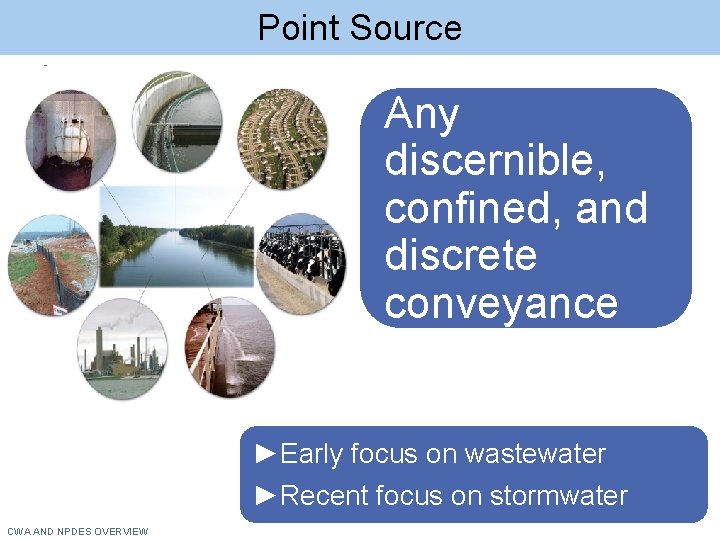 Point Source

Any discernible, confined, and discrete conveyance

►Early focus on wastewater
►Recent focus on stormwater

CWA AND NPDES OVERVIEW